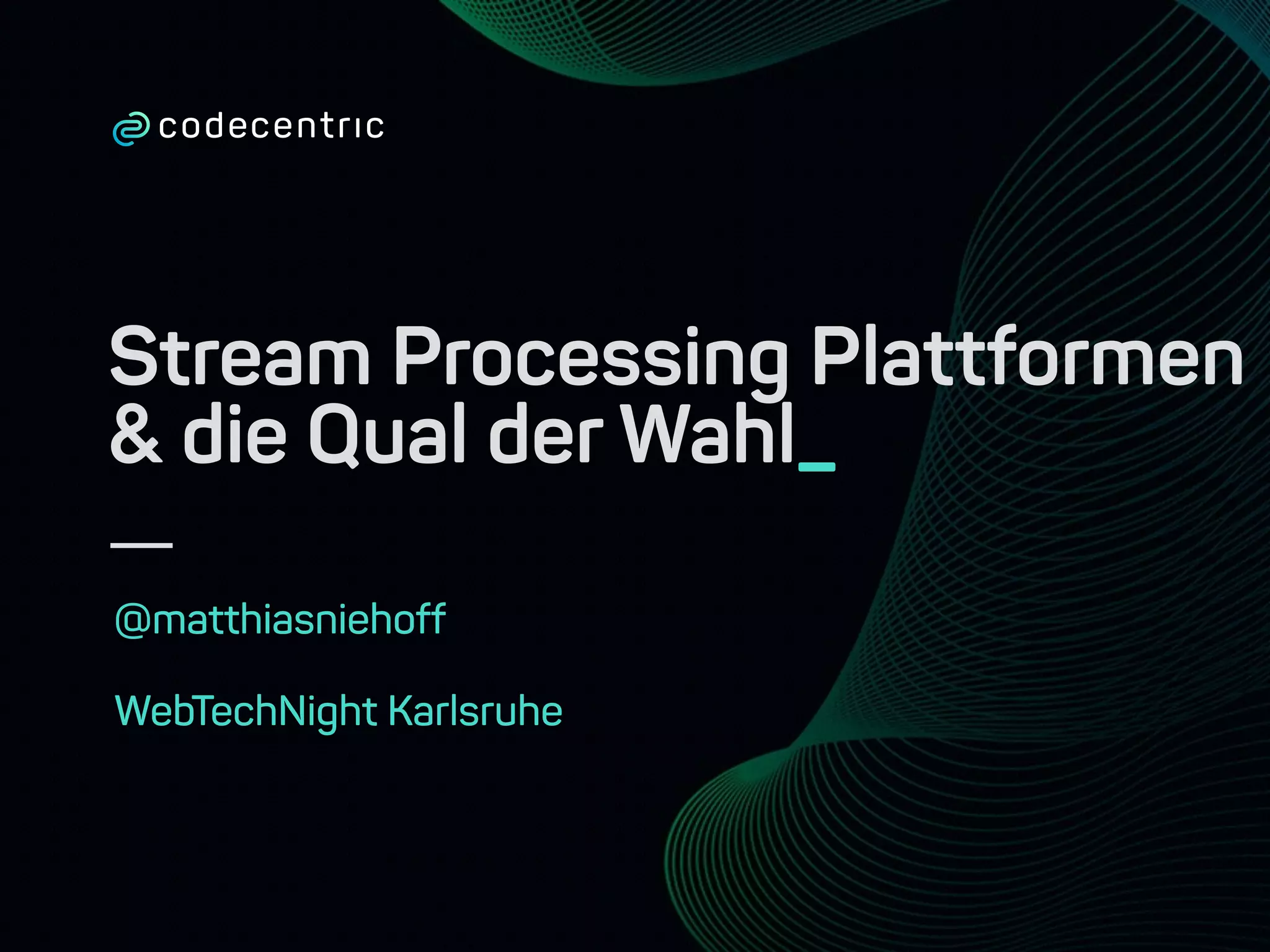 codecentric

Stream Processing Plattformen & die Qual der Wahl_

@matthiasniehoff

WebTechNight Karlsruhe